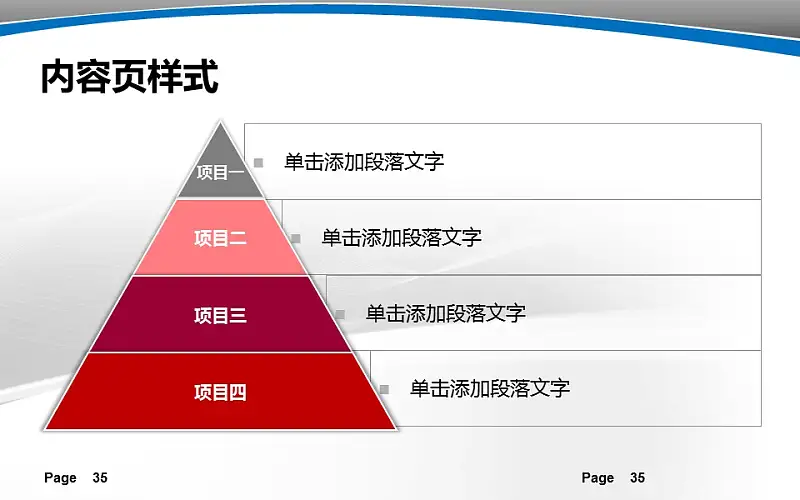 内容页样式

项目一

单击添加段落文字

项目二

单击添加段落文字

项目三

单击添加段落文字

项目四

单击添加段落文字

Page 35

Page 35